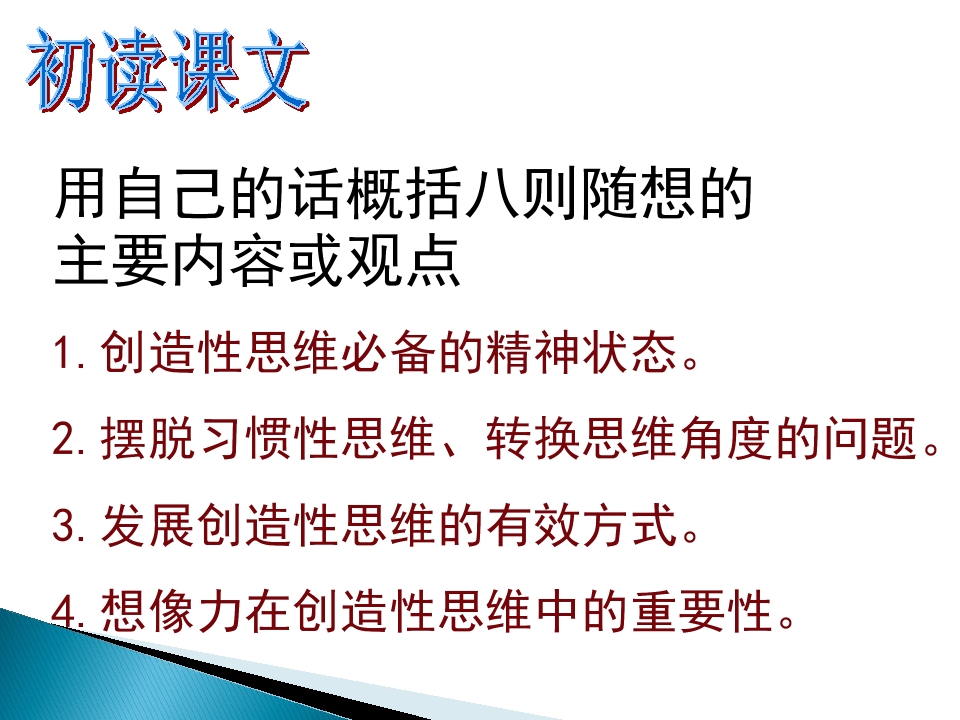 初读课文

用自己的话概括八则随想的主要内容或观点

1. 创造性思维必备的精神状态。

2. 摆脱习惯性思维、转换思维角度的问题。

3. 发展创造性思维的有效方式。

4. 想像力在创造性思维中的重要性。